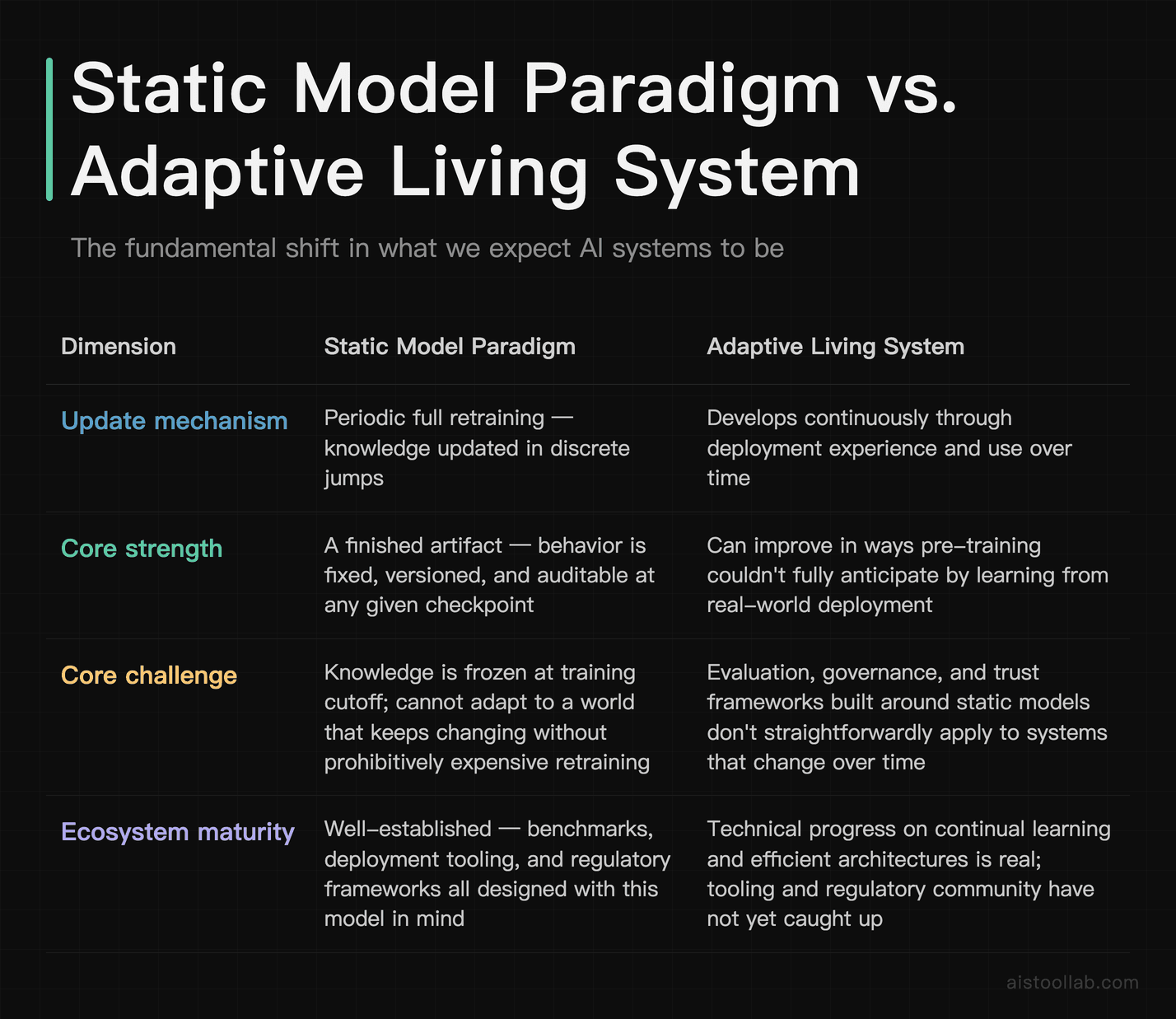 Static Model Paradigm vs. Adaptive Living System

The fundamental shift in what we expect AI systems to be

| Dimension | Static Model Paradigm | Adaptive Living System |
|---|---|---|
| Update mechanism | Periodic full retraining — knowledge updated in discrete jumps | Develops continuously through deployment experience and use over time |
| Core strength | A finished artifact — behavior is fixed, versioned, and auditable at any given checkpoint | Can improve in ways pre-training couldn't fully anticipate by learning from real-world deployment |
| Core challenge | Knowledge is frozen at training cutoff; cannot adapt to a world that keeps changing without prohibitively expensive retraining | Evaluation, governance, and trust frameworks built around static models don't straightforwardly apply to systems that change over time |
| Ecosystem maturity | Well-established — benchmarks, deployment tooling, and regulatory frameworks all designed with this model in mind | Technical progress on continual learning and efficient architectures is real; tooling and regulatory community have not yet caught up |

aistoollab.com